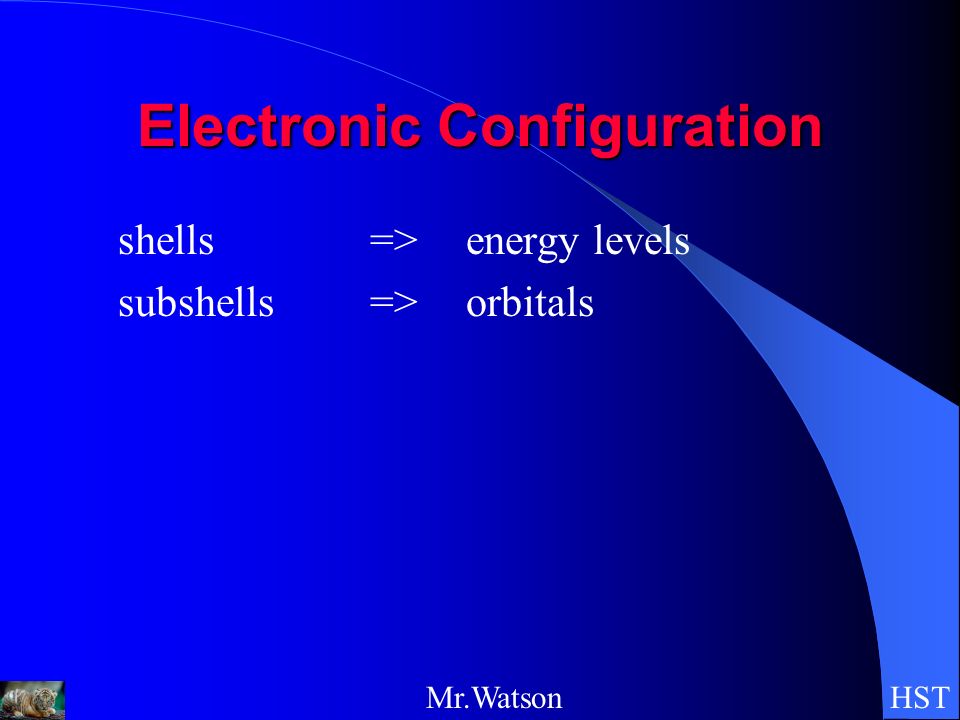 Electronic Configuration

shells => energy levels
subshells => orbitals

Mr.Watson

HST